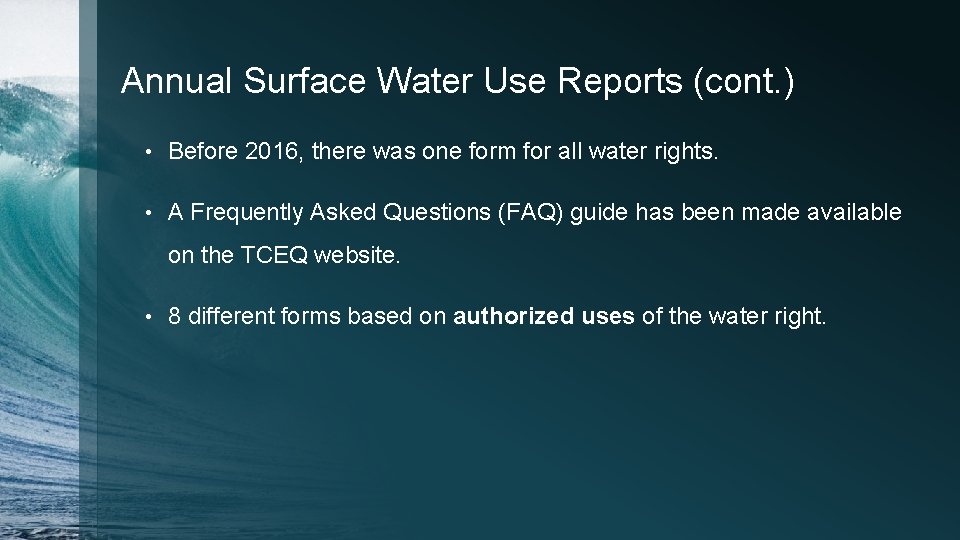 Annual Surface Water Use Reports (cont.)

• Before 2016, there was one form for all water rights.

• A Frequently Asked Questions (FAQ) guide has been made available on the TCEQ website.

• 8 different forms based on authorized uses of the water right.